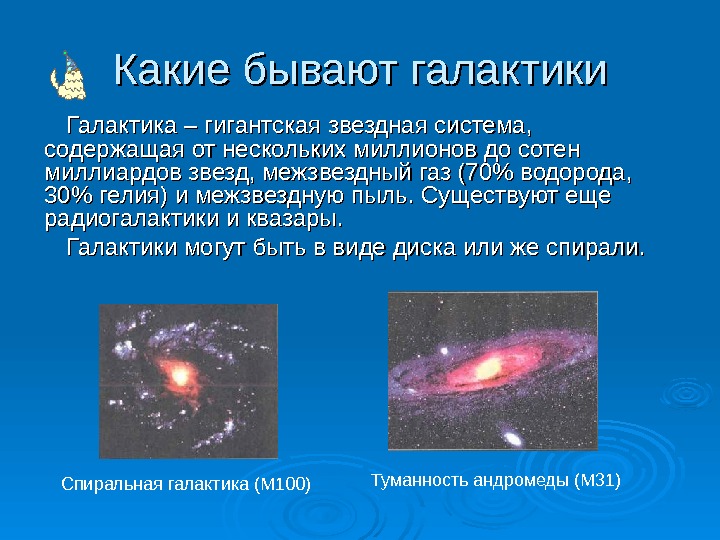 Какие бывают галактики

Галактика – гигантская звездная система, содержащая от нескольких миллионов до сотен миллиардов звезд, межзвездный газ (70% водорода, 30% гелия) и межзвездную пыль. Существуют еще радиогалактики и квазары.

Галактики могут быть в виде диска или же спирали.

Спиральная галактика (М100)

Туманность андромеды (М31)